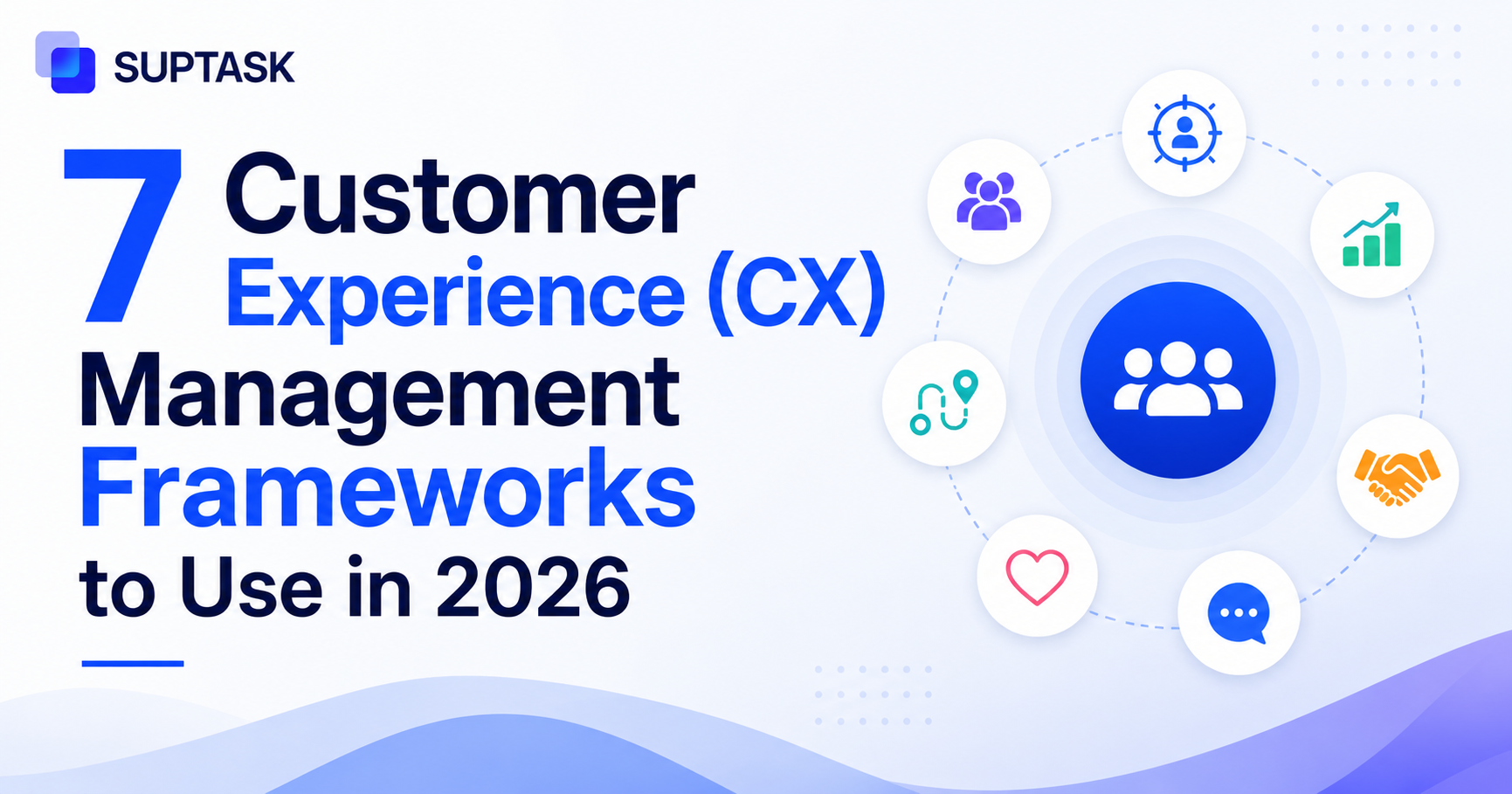 SUPTASK

7 Customer Experience (CX) Management Frameworks to Use in 2026